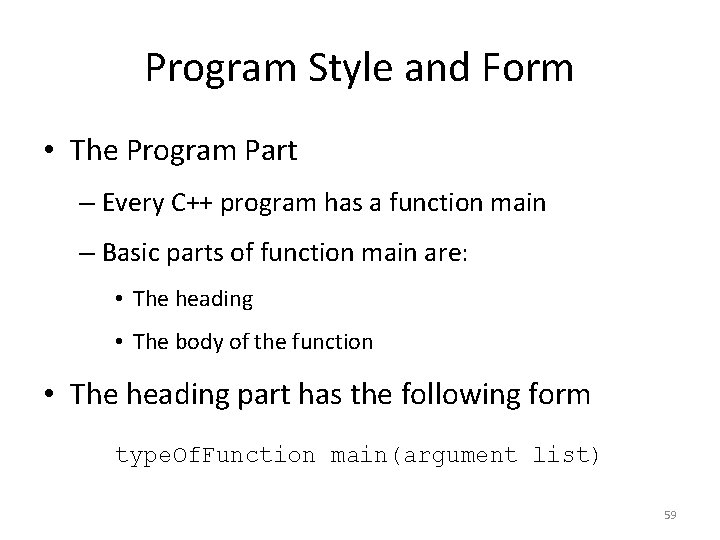 Program Style and Form

• The Program Part
– Every C++ program has a function main
– Basic parts of function main are:
• The heading
• The body of the function

• The heading part has the following form

typeOfFunction main(argument list)

59